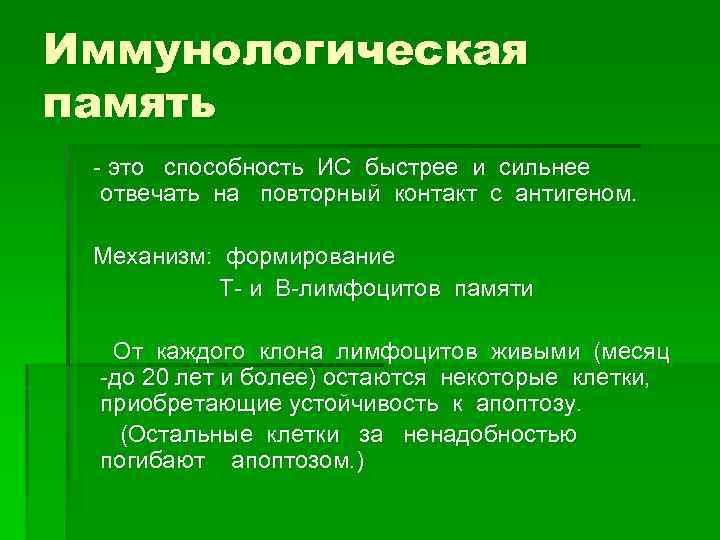 Иммунологическая память

- это способность ИС быстрее и сильнее отвечать на повторный контакт с антигеном.

Механизм: формирование
Т- и В-лимфоцитов памяти

От каждого клона лимфоцитов живыми (месяц -до 20 лет и более) остаются некоторые клетки, приобретающие устойчивость к апоптозу.

(Остальные клетки за ненадобностью погибают апоптозом.)